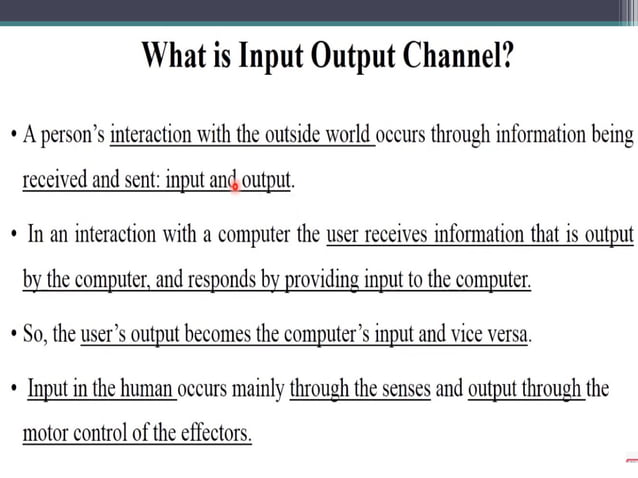 What is Input Output Channel?

• A person's interaction with the outside world occurs through information being received and sent: input and output.

• In an interaction with a computer the user receives information that is output by the computer, and responds by providing input to the computer.

• So, the user's output becomes the computer's input and vice versa.

• Input in the human occurs mainly through the senses and output through the motor control of the effectors.